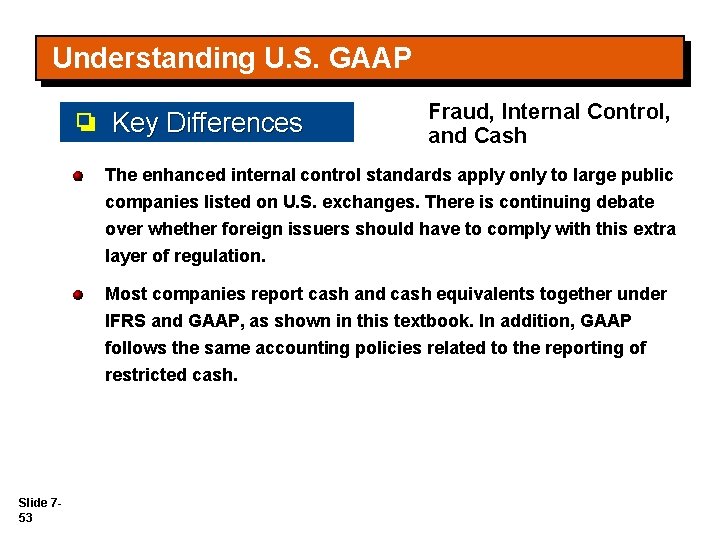 Understanding U.S. GAAP

Key Differences

Fraud, Internal Control, and Cash

The enhanced internal control standards apply only to large public companies listed on U.S. exchanges. There is continuing debate over whether foreign issuers should have to comply with this extra layer of regulation.

Most companies report cash and cash equivalents together under IFRS and GAAP, as shown in this textbook. In addition, GAAP follows the same accounting policies related to the reporting of restricted cash.

Slide 7-53